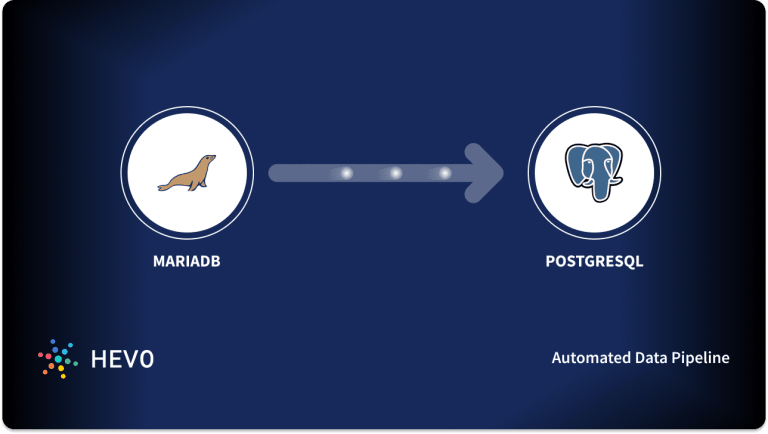 MARIADB

POSTGRESQL

HEVO

Automated Data Pipeline